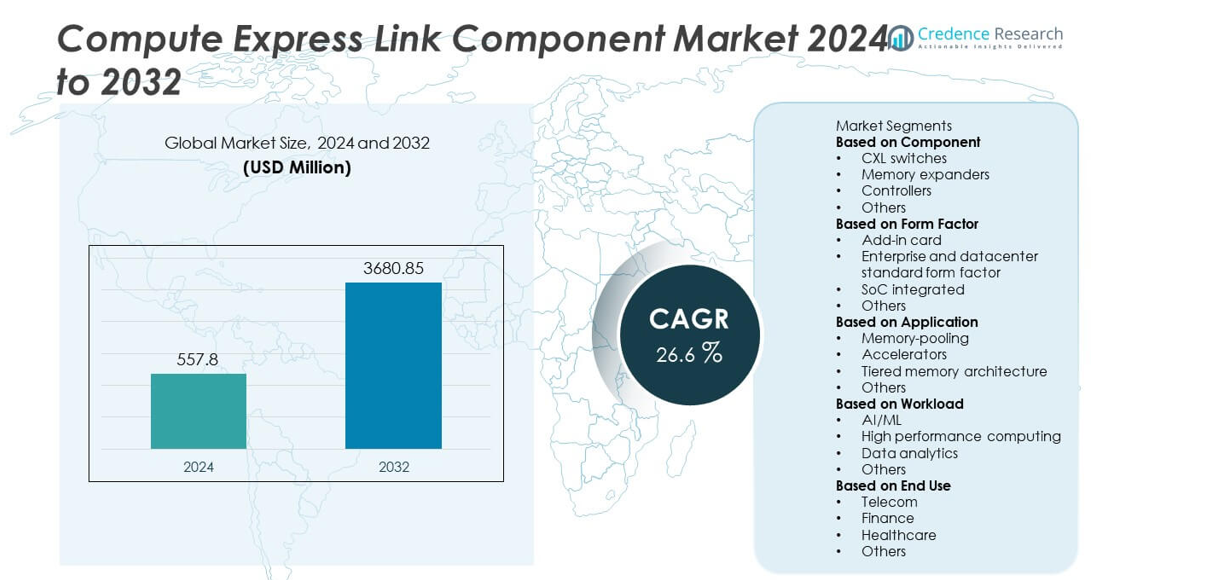 Compute Express Link Component Market 2024 to 2032

Credence Research
Actionable Insights Delivered

Global Market Size, 2024 and 2032
(USD Million)

557.8
3680.85
2024
2032

CAGR
26.6 %

Market Segments
Based on Component
• CXL switches
• Memory expanders
• Controllers
• Others
Based on Form Factor
• Add-in card
• Enterprise and datacenter standard form factor
• SoC integrated
• Others
Based on Application
• Memory-pooling
• Accelerators
• Tiered memory architecture
• Others
Based on Workload
• AI/ML
• High performance computing
• Data analytics
• Others
Based on End Use
• Telecom
• Finance
• Healthcare
• Others